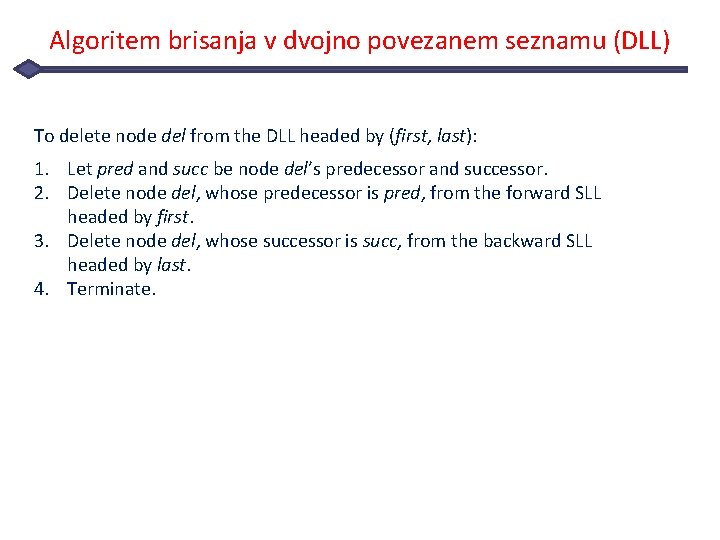 Algoritem brisanja v dvojno povezanem seznamu (DLL)

To delete node del from the DLL headed by (first, last):

1. Let pred and succ be node del's predecessor and successor.
2. Delete node del, whose predecessor is pred, from the forward SLL headed by first.
3. Delete node del, whose successor is succ, from the backward SLL headed by last.
4. Terminate.